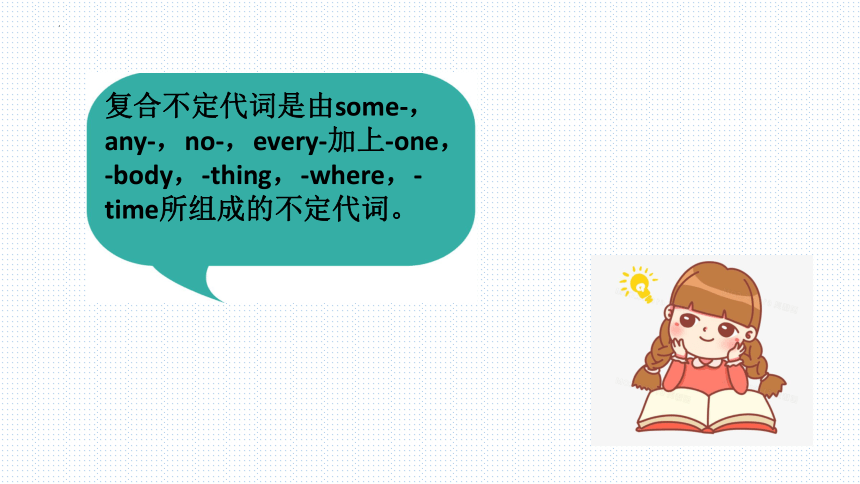 复合不定代词是由some-，any-，no-，every-加上-one，-body，-thing，-where，-time所组成的不定代词。